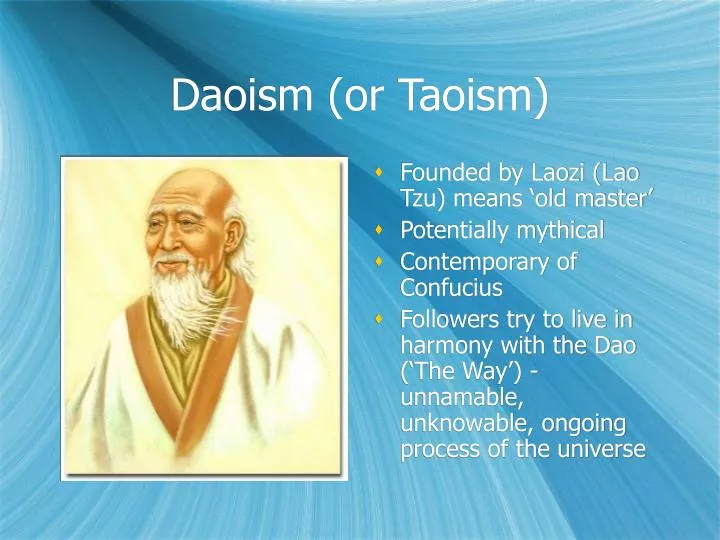 Daoism (or Taoism)

- Founded by Laozi (Lao Tzu) means ‘old master’
- Potentially mythical
- Contemporary of Confucius
- Followers try to live in harmony with the Dao (‘The Way’) - unnamable, unknowable, ongoing process of the universe